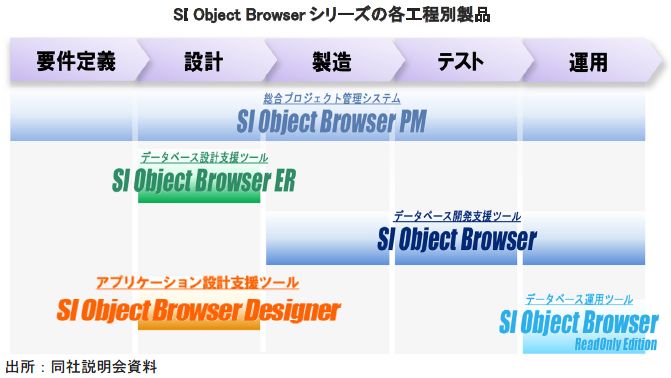 SI Object Browser シリーズの各工程別製品

要件定義
設計
製造
テスト
運用

総合プロジェクト管理システム
SI Object Browser PM

データベース設計支援ツール
SI Object Browser ER

データベース開発支援ツール
SI Object Browser

アプリケーション設計支援ツール
SI Object Browser Designer

データベース運用ツール
SI Object Browser
ReadOnly Edition

出所：同社説明会資料